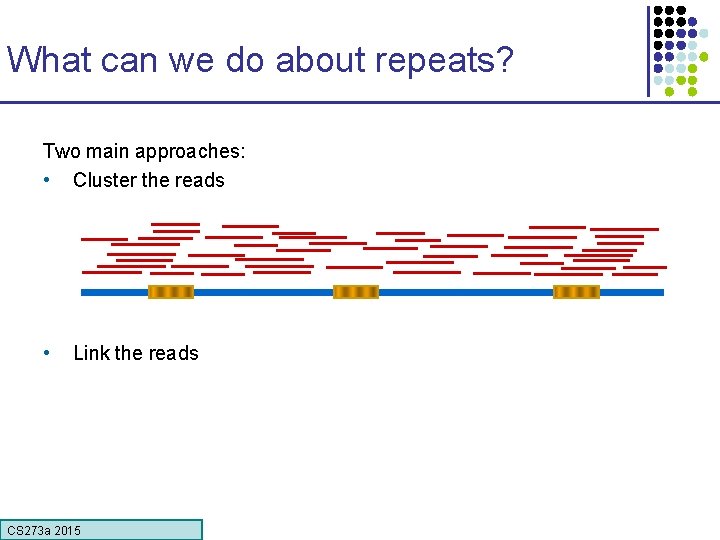 What can we do about repeats?

Two main approaches:

• Cluster the reads

• Link the reads

CS273a 2015